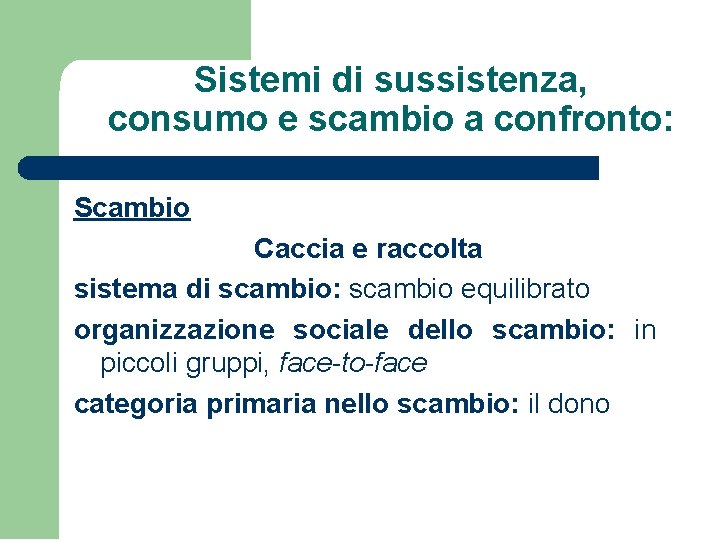 Sistemi di sussistenza, consumo e scambio a confronto:

Scambio

Caccia e raccolta

sistema di scambio: scambio equilibrato

organizzazione sociale dello scambio: in piccoli gruppi, face-to-face

categoria primaria nello scambio: il dono